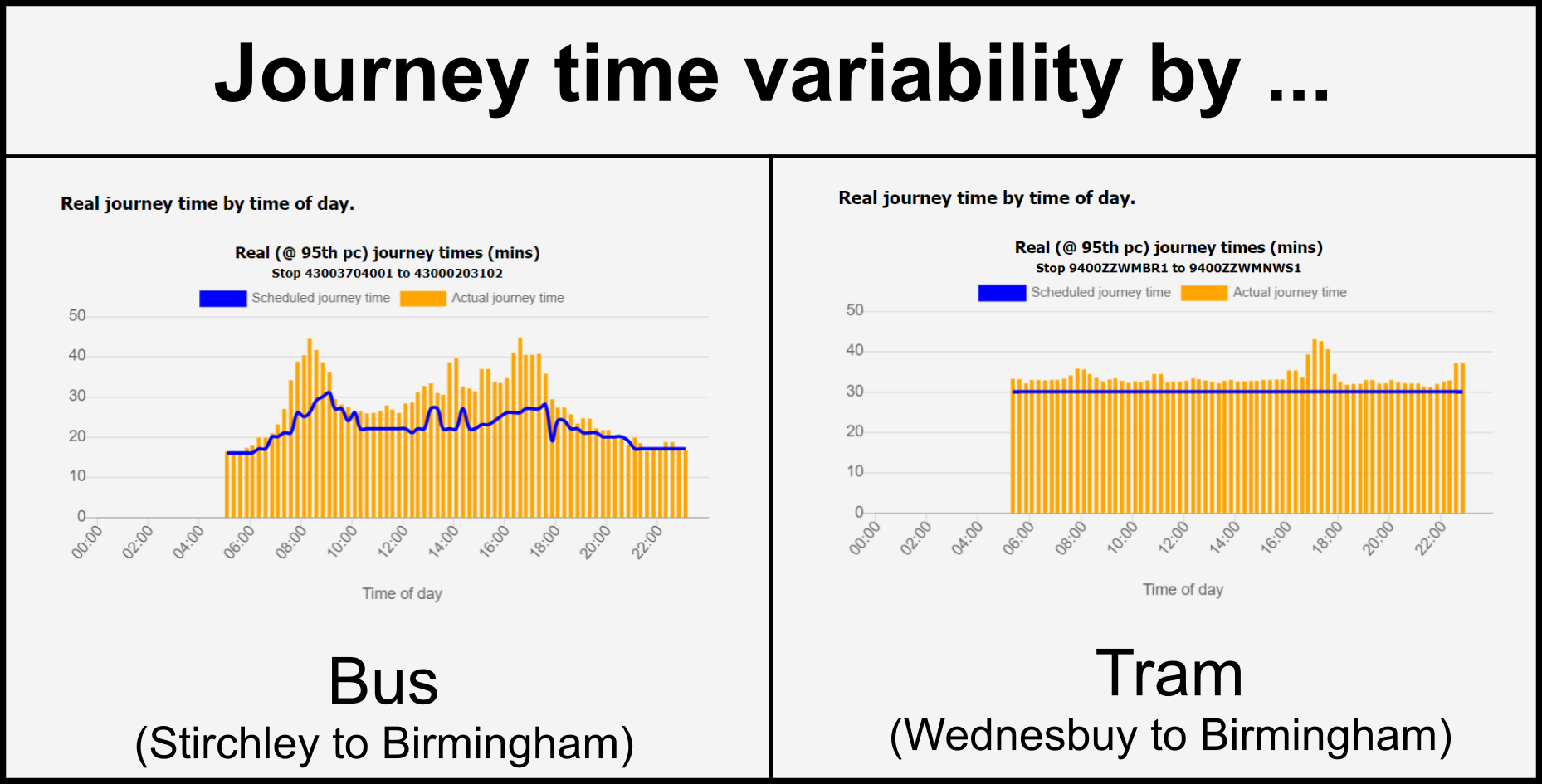 Journey time variability by ...

Real journey time by time of day.

Real (@ 95th pc) journey times (mins)
Stop 43003704001 to 43000203102

Scheduled journey time Actual journey time

50
40
30
20
10
0

00:00 02:00 04:00 06:00 08:00 10:00 12:00 14:00 16:00 18:00 20:00 22:00

Time of day

Bus
(Stirchley to Birmingham)

Real journey time by time of day.

Real (@ 95th pc) journey times (mins)
Stop 9400ZZWMBR1 to 9400ZZWMNWS1

Scheduled journey time Actual journey time

50
40
30
20
10
0

00:00 02:00 04:00 06:00 08:00 10:00 12:00 14:00 16:00 18:00 20:00 22:00

Time of day

Tram
(Wednesbuy to Birmingham)